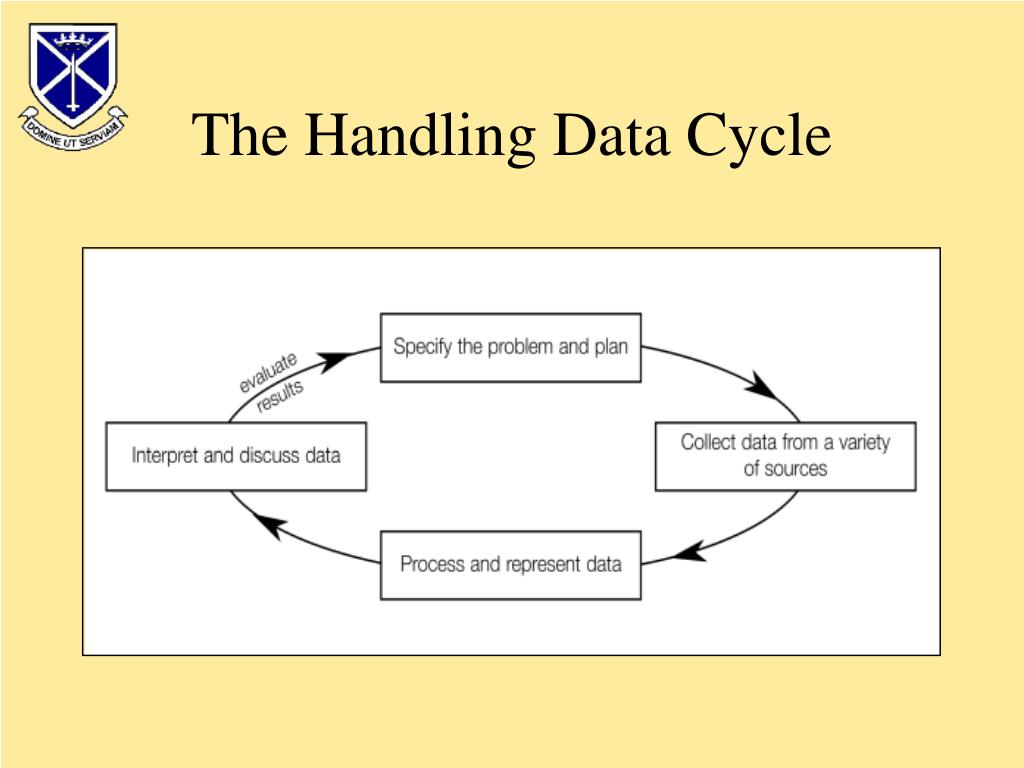 DOMINE UT SERVIAM

The Handling Data Cycle

Specify the problem and plan

Collect data from a variety of sources

Process and represent data

Interpret and discuss data

evaluate results